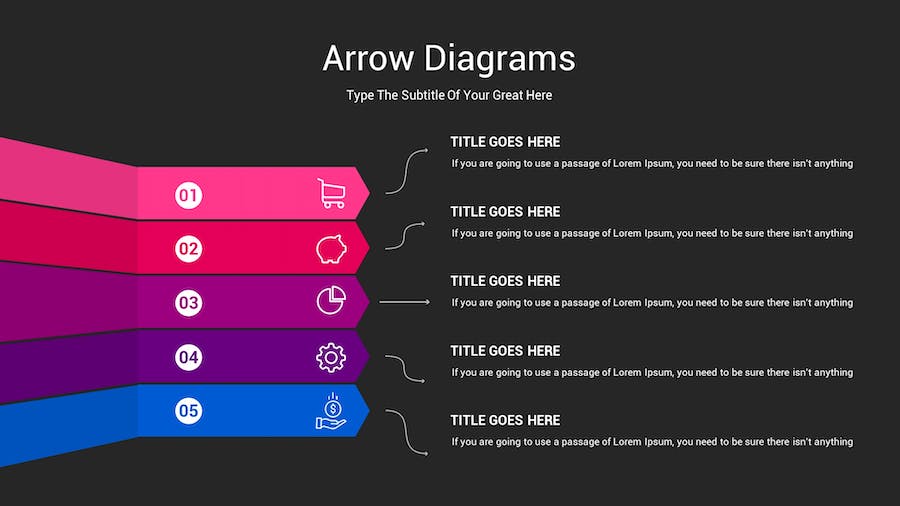 Arrow Diagrams

Type The Subtitle Of Your Great Here

01

02

03

04

05

TITLE GOES HERE

If you are going to use a passage of Lorem Ipsum, you need to be sure there isn't anything

TITLE GOES HERE

If you are going to use a passage of Lorem Ipsum, you need to be sure there isn't anything

TITLE GOES HERE

If you are going to use a passage of Lorem Ipsum, you need to be sure there isn't anything

TITLE GOES HERE

If you are going to use a passage of Lorem Ipsum, you need to be sure there isn't anything

TITLE GOES HERE

If you are going to use a passage of Lorem Ipsum, you need to be sure there isn't anything